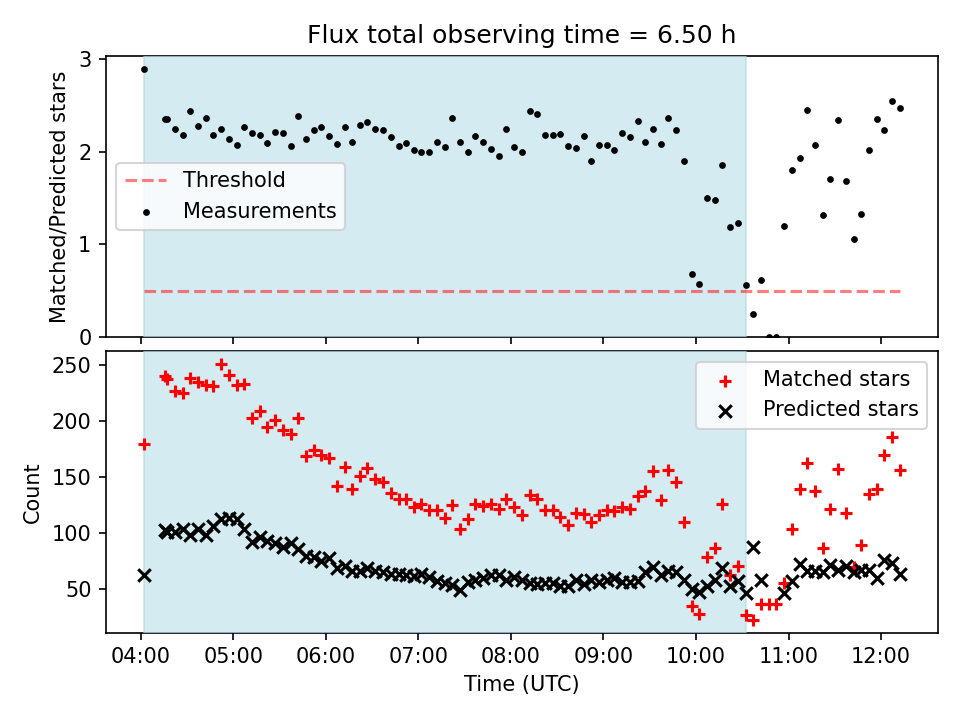 Flux total observing time = 6.50 h

Matched/Predicted stars

3
2
1
0

Threshold
Measurements

Count

250
200
150
100
50

Matched stars
Predicted stars

04:00 05:00 06:00 07:00 08:00 09:00 10:00 11:00 12:00

Time (UTC)